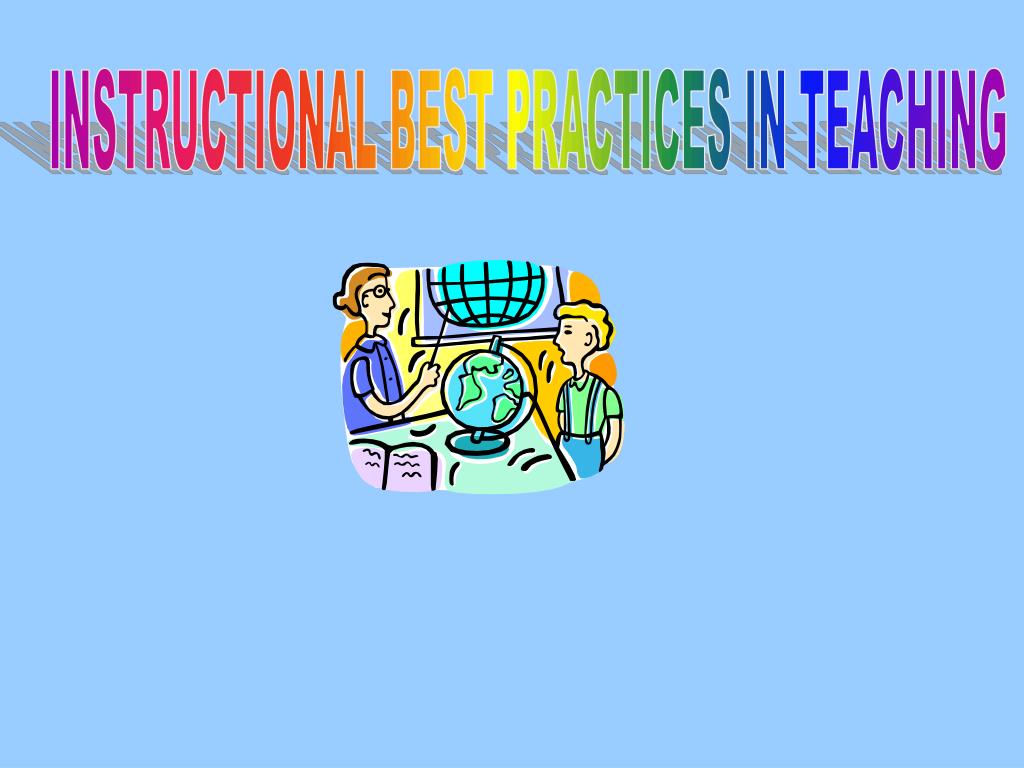 INSTRUCTIONAL BEST PRACTICES IN TEACHING